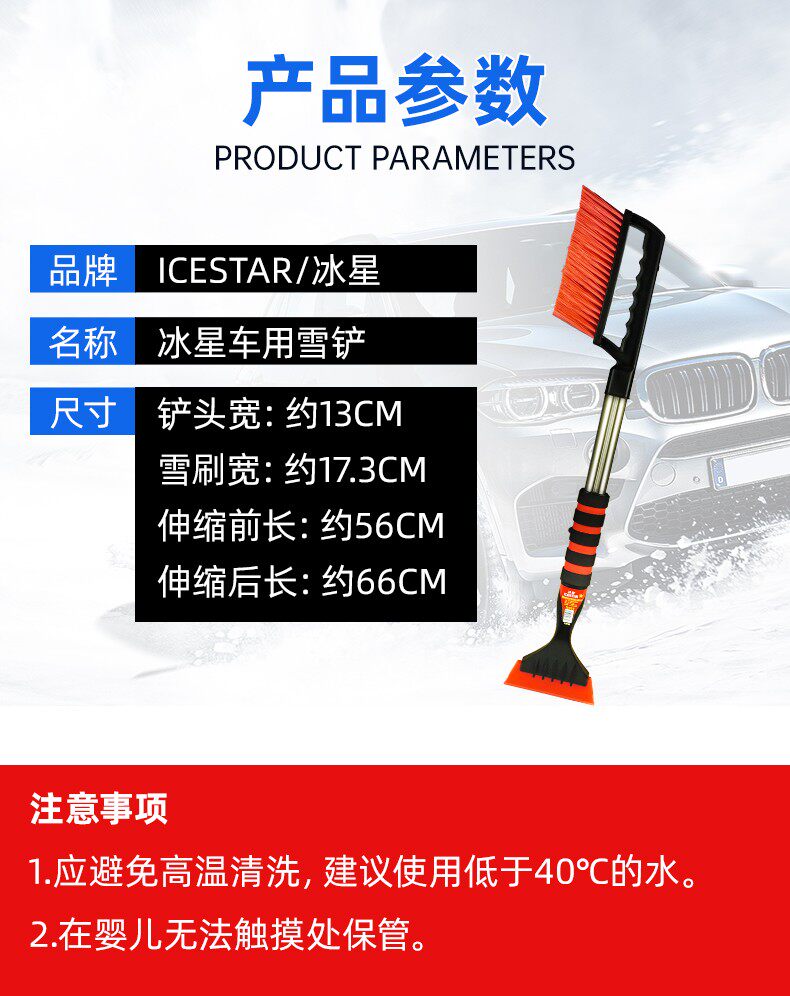 产品参数
PRODUCT PARAMETERS

| 品牌 | ICESTAR/冰星 |
|---|---|
| 名称 | 冰星车用雪铲 |
| 尺寸 | 铲头宽: 约13CM<br>雪刷宽: 约17.3CM<br>伸缩前长: 约56CM<br>伸缩后长: 约66CM |

注意事项
1.应避免高温清洗, 建议使用低于40℃的水。
2.在婴儿无法触摸处保管。